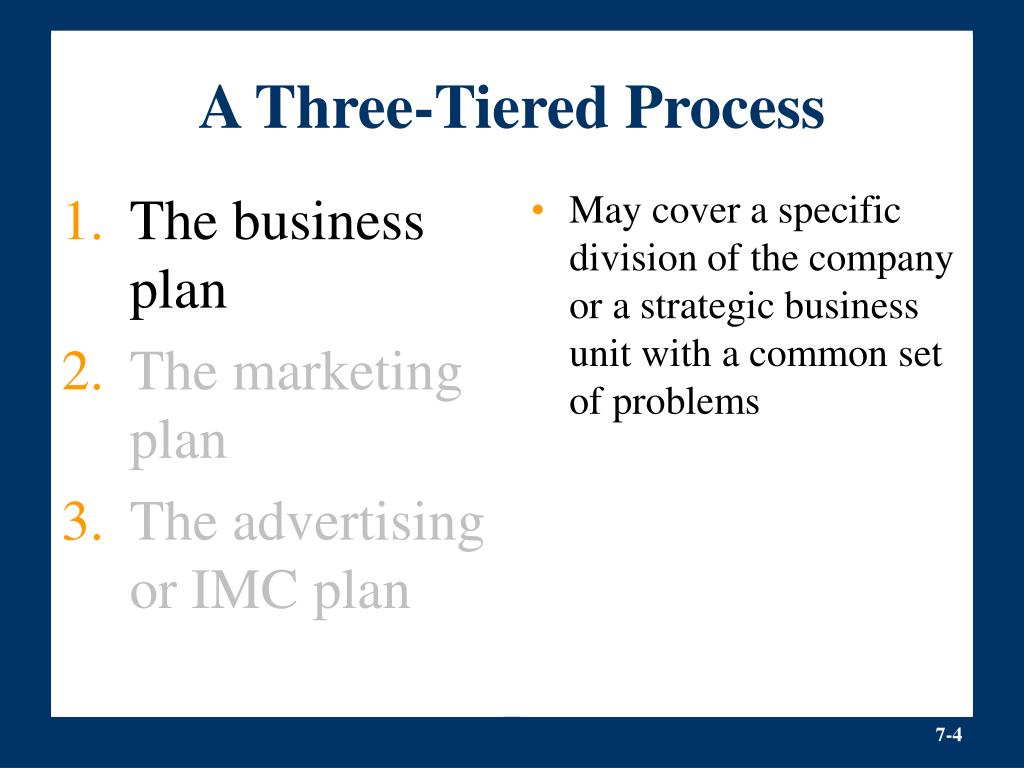 A Three-Tiered Process

1. The business plan
2. The marketing plan
3. The advertising or IMC plan

• May cover a specific division of the company or a strategic business unit with a common set of problems

7-4